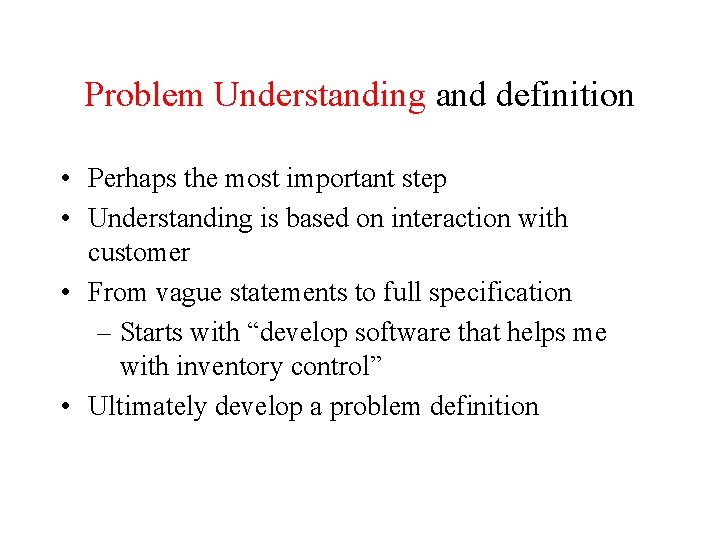 Problem Understanding and definition

• Perhaps the most important step
• Understanding is based on interaction with customer
• From vague statements to full specification
– Starts with “develop software that helps me with inventory control”
• Ultimately develop a problem definition